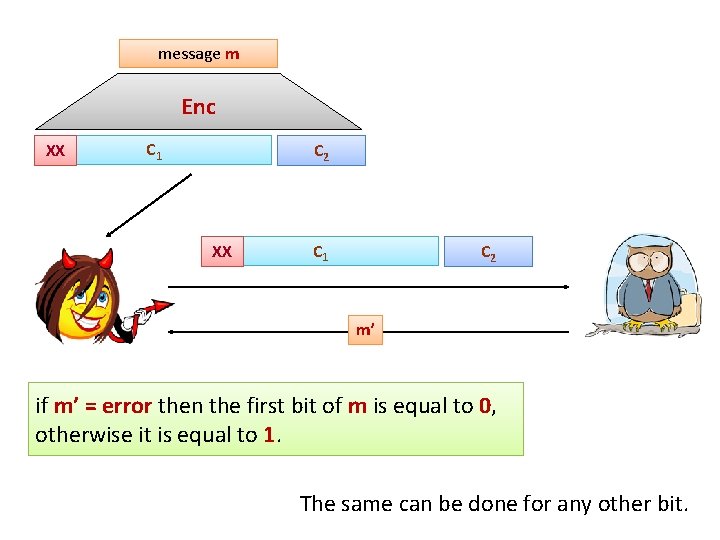 message m

Enc

XX $c_1$ $c_2$

XX $c_1$ $c_2$

m'

if m' = error then the first bit of m is equal to 0, otherwise it is equal to 1.

The same can be done for any other bit.